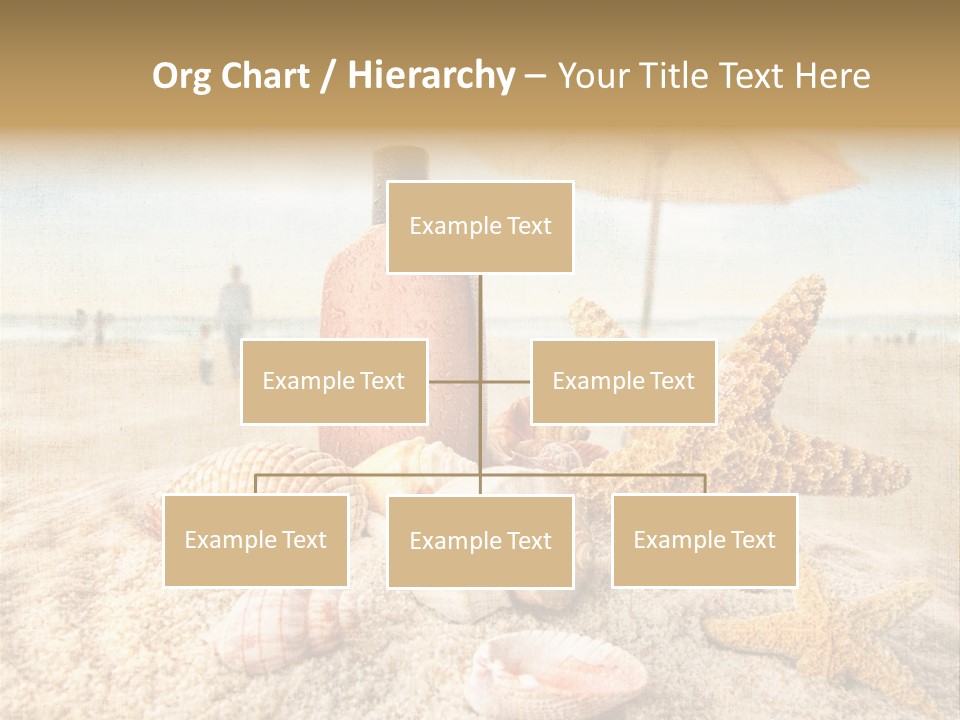 Org Chart / Hierarchy – Your Title Text Here

Example Text

Example Text

Example Text

Example Text

Example Text

Example Text